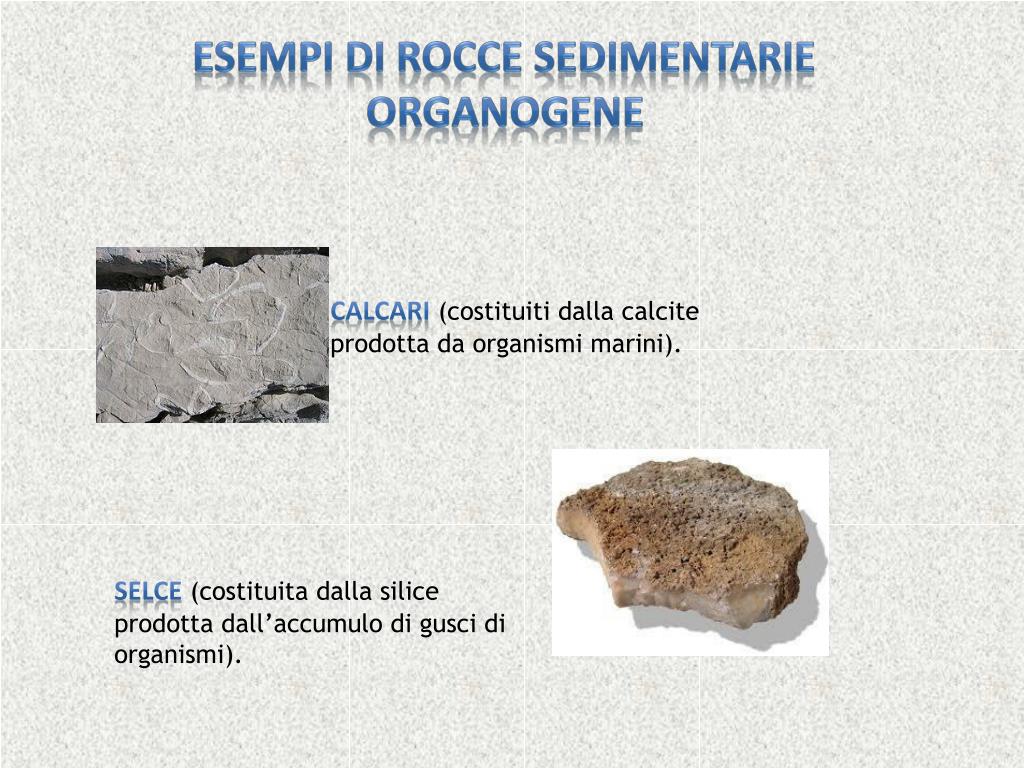 ESEMPI DI ROCCE SEDIMENTARIE ORGANOGENE

CALCARI (costituiti dalla calcite prodotta da organismi marini).

SELCE (costituita dalla silice prodotta dall'accumulo di gusci di organismi).